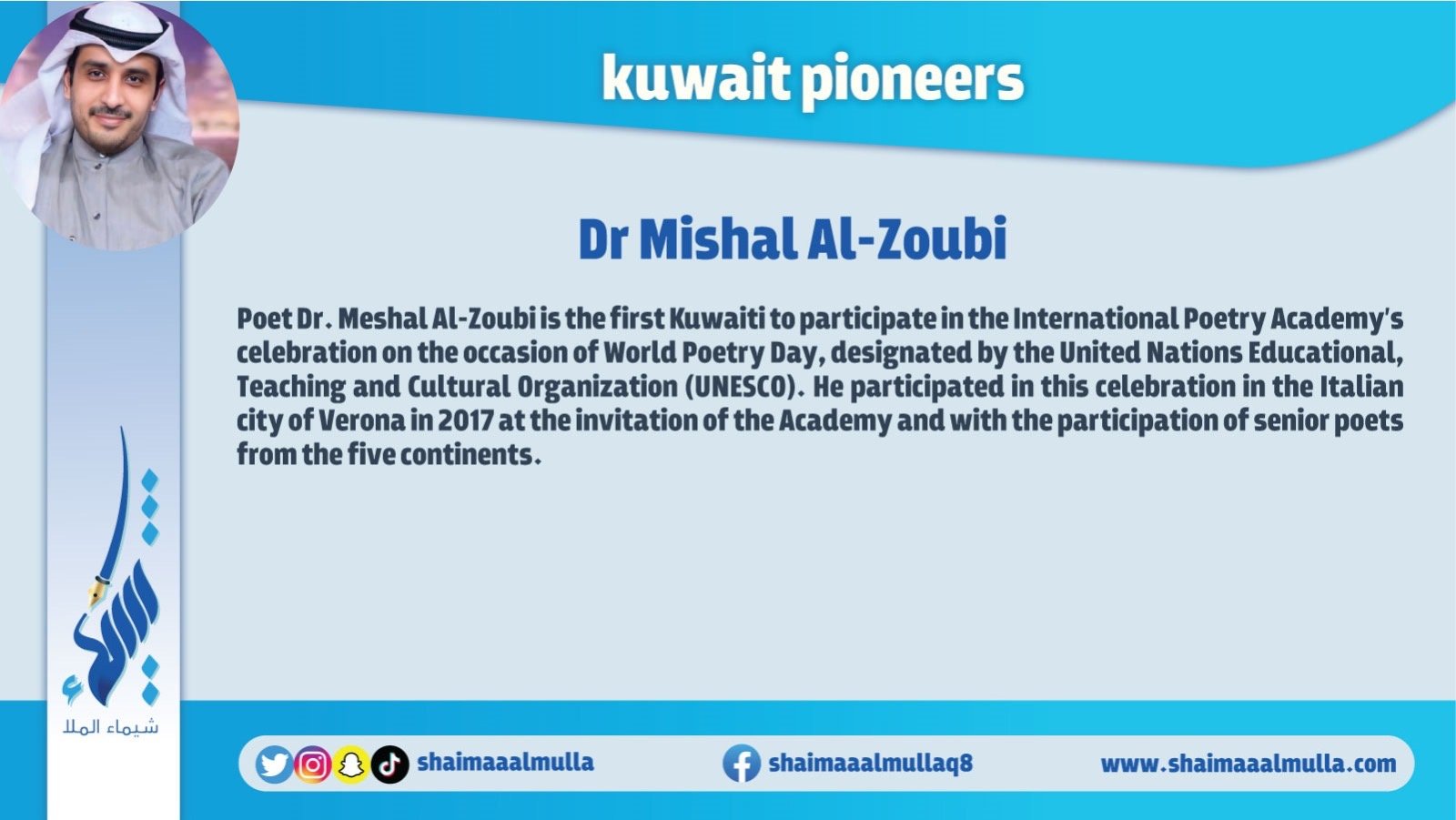 kuwait pioneers

Dr Mishal Al-Zoubi

Poet Dr. Meshal Al-Zoubi is the first Kuwaiti to participate in the International Poetry Academy's celebration on the occasion of World Poetry Day, designated by the United Nations Educational, Teaching and Cultural Organization (UNESCO). He participated in this celebration in the Italian city of Verona in 2017 at the invitation of the Academy and with the participation of senior poets from the five continents.

شيماء الملا

shaimaaalmulla

shaimaaalmullaq8

www.shaimaaalmulla.com